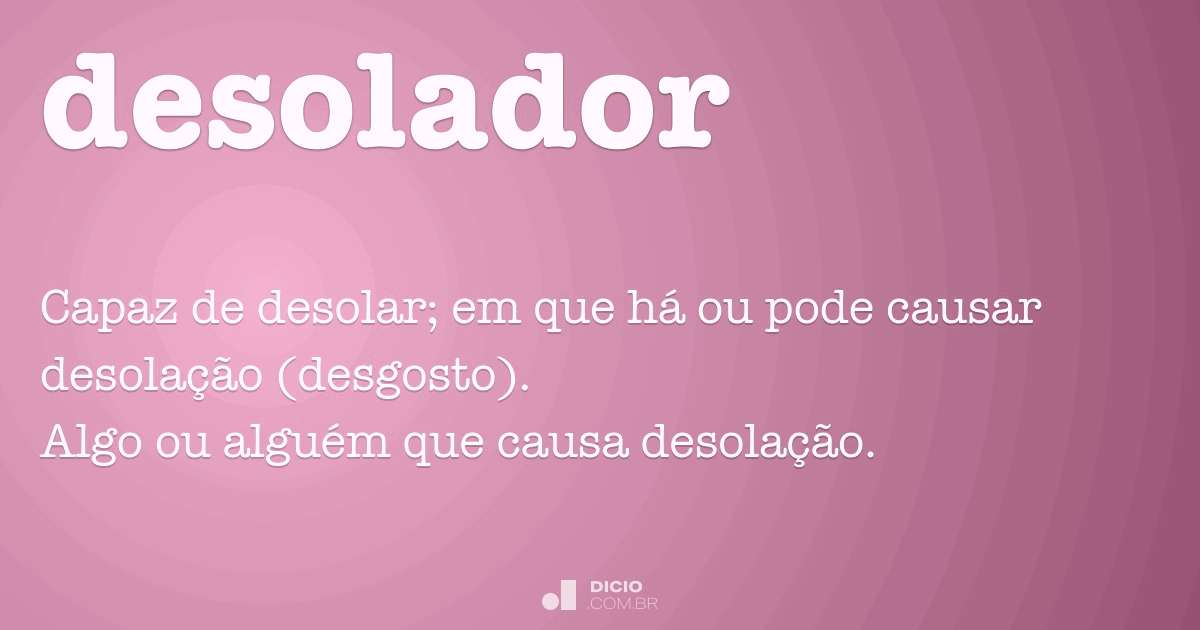 desolador

Capaz de desolar; em que há ou pode causar desolação (desgosto).
Algo ou alguém que causa desolação.

DICIO
.COM.BR